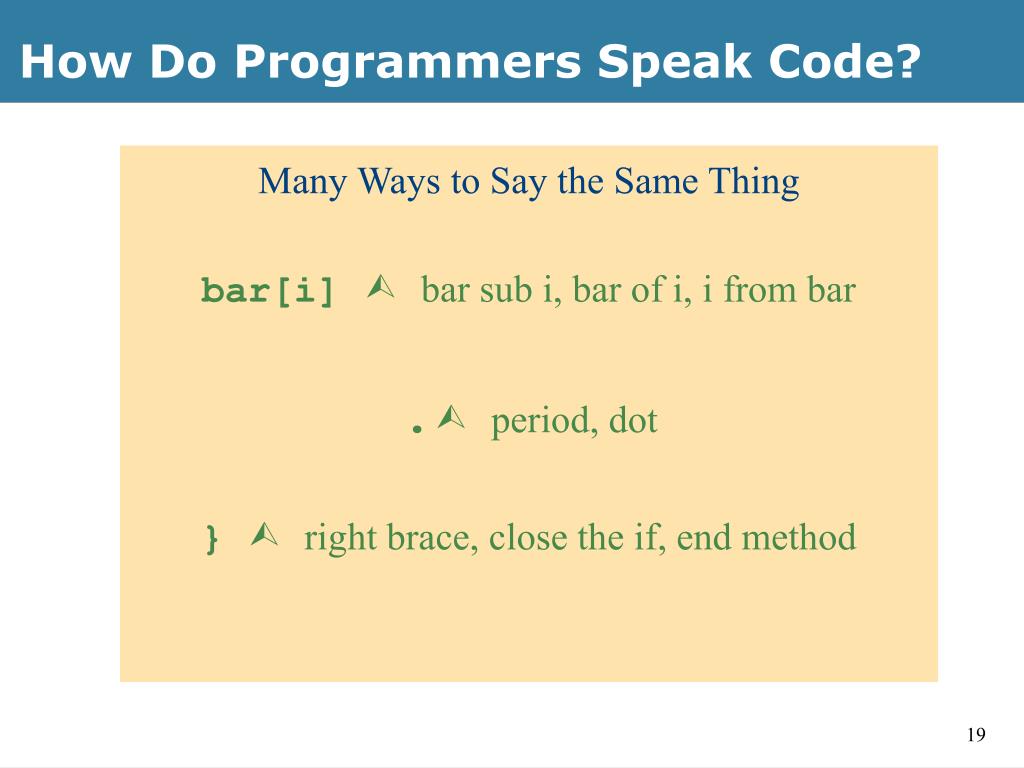 How Do Programmers Speak Code?

Many Ways to Say the Same Thing

bar[i] ⮙ bar sub i, bar of i, i from bar

. ⮙ period, dot

} ⮙ right brace, close the if, end method

19